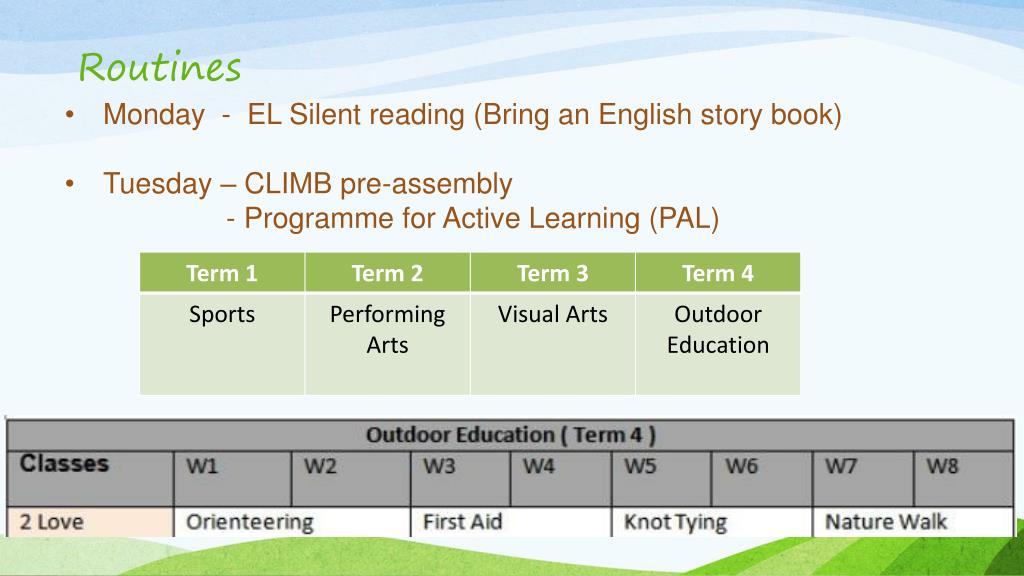 Routines

• Monday - EL Silent reading (Bring an English story book)

• Tuesday – CLIMB pre-assembly
- Programme for Active Learning (PAL)

| Term 1 | Term 2 | Term 3 | Term 4 |
|---|---|---|---|
| Sports | Performing Arts | Visual Arts | Outdoor Education |

Outdoor Education ( Term 4 )

| Classes | W1 | W2 | W3 | W4 | W5 | W6 | W7 | W8 |
|---|---|---|---|---|---|---|---|---|
| 2 Love | Orienteering | | First Aid | | Knot Tying | | Nature Walk | |